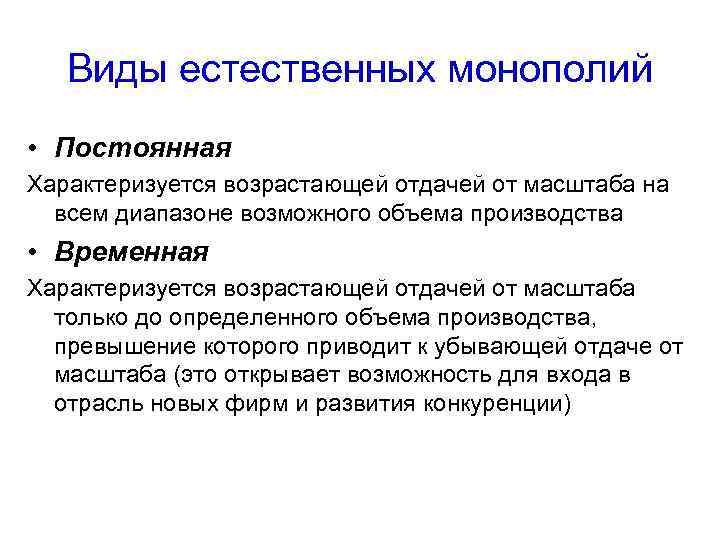 Виды естественных монополий

• Постоянная

Характеризуется возрастающей отдачей от масштаба на всем диапазоне возможного объема производства

• Временная

Характеризуется возрастающей отдачей от масштаба только до определенного объема производства, превышение которого приводит к убывающей отдаче от масштаба (это открывает возможность для входа в отрасль новых фирм и развития конкуренции)